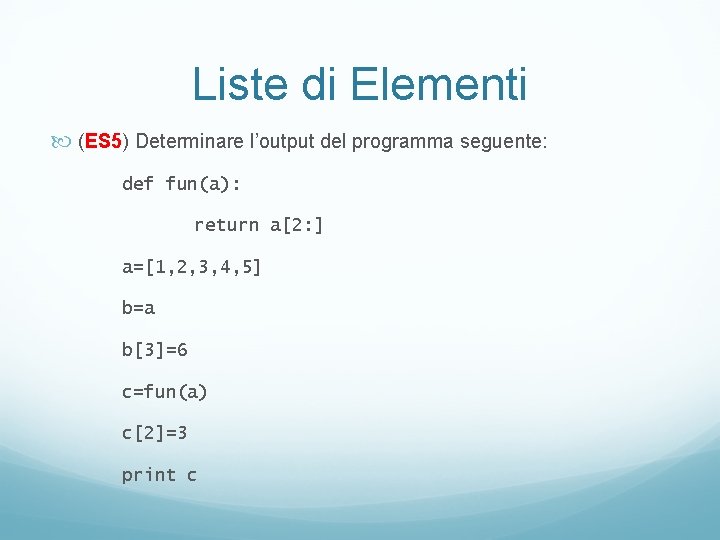 Liste di Elementi

(ES5) Determinare l’output del programma seguente:

def fun(a):

return a[2:]

a=[1,2,3,4,5]

b=a

b[3]=6

c=fun(a)

c[2]=3

print c